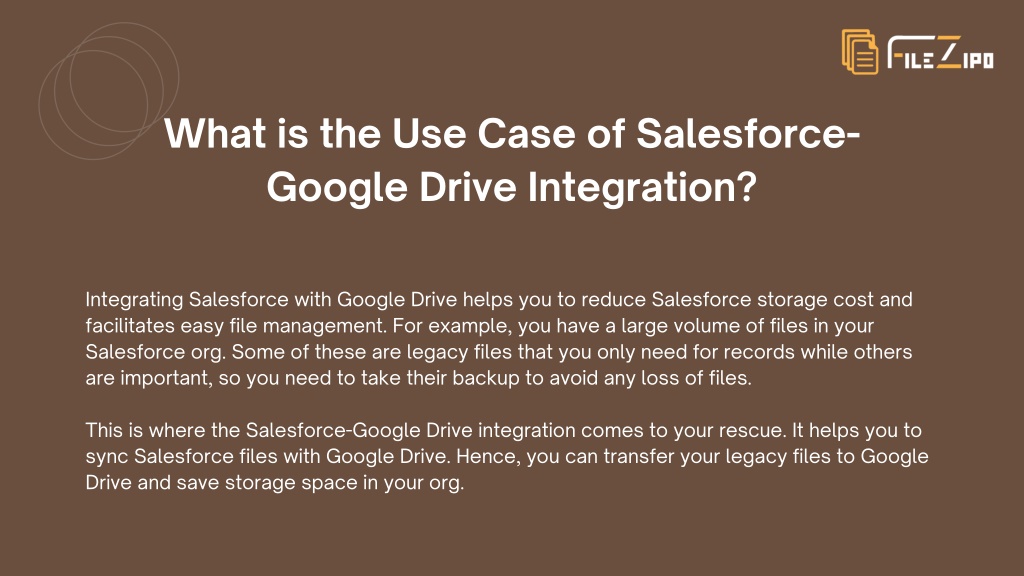 FILEZIPO

What is the Use Case of Salesforce-Google Drive Integration?

Integrating Salesforce with Google Drive helps you to reduce Salesforce storage cost and facilitates easy file management. For example, you have a large volume of files in your Salesforce org. Some of these are legacy files that you only need for records while others are important, so you need to take their backup to avoid any loss of files.

This is where the Salesforce-Google Drive integration comes to your rescue. It helps you to sync Salesforce files with Google Drive. Hence, you can transfer your legacy files to Google Drive and save storage space in your org.